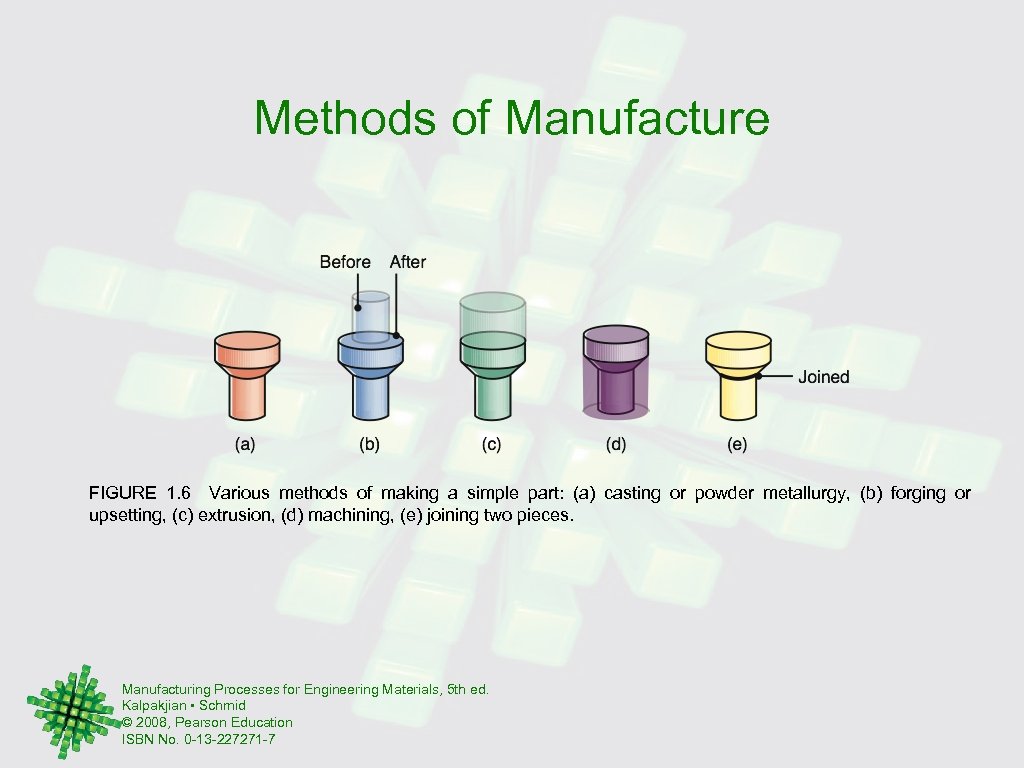 Methods of Manufacture

Before After

Joined

(a) (b) (c) (d) (e)

FIGURE 1.6 Various methods of making a simple part: (a) casting or powder metallurgy, (b) forging or upsetting, (c) extrusion, (d) machining, (e) joining two pieces.

Manufacturing Processes for Engineering Materials, 5th ed.
Kalpakjian • Schmid
© 2008, Pearson Education
ISBN No. 0-13-227271-7